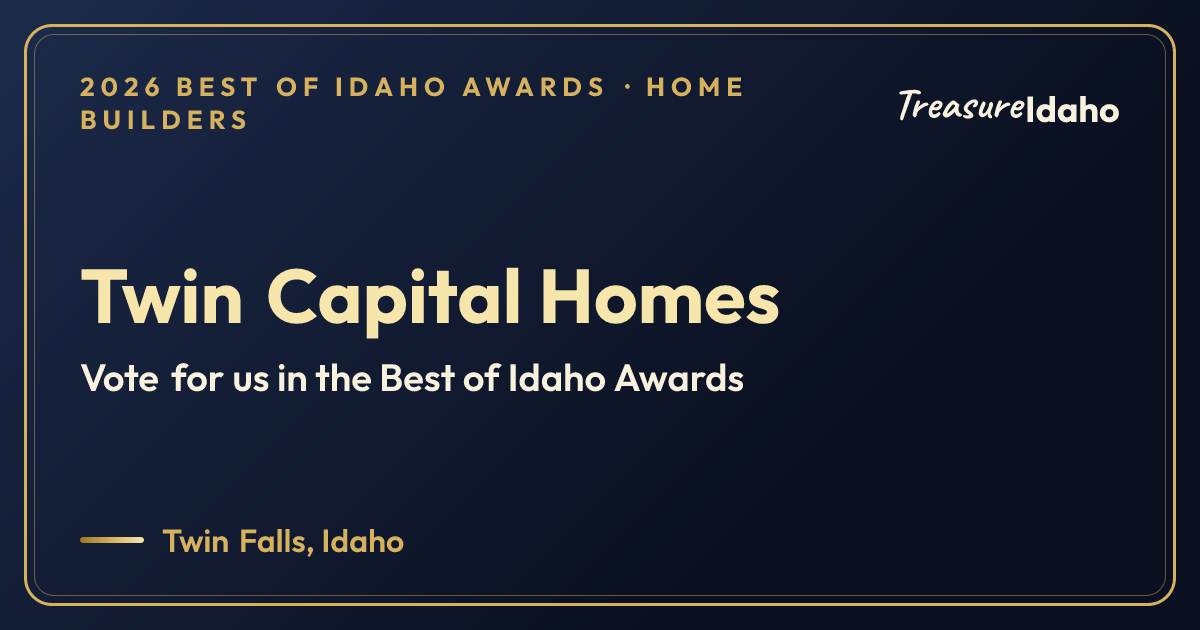 2026 BEST OF IDAHO AWARDS · HOME BUILDERS

TreasureIdaho

Twin Capital Homes

Vote for us in the Best of Idaho Awards

Twin Falls, Idaho